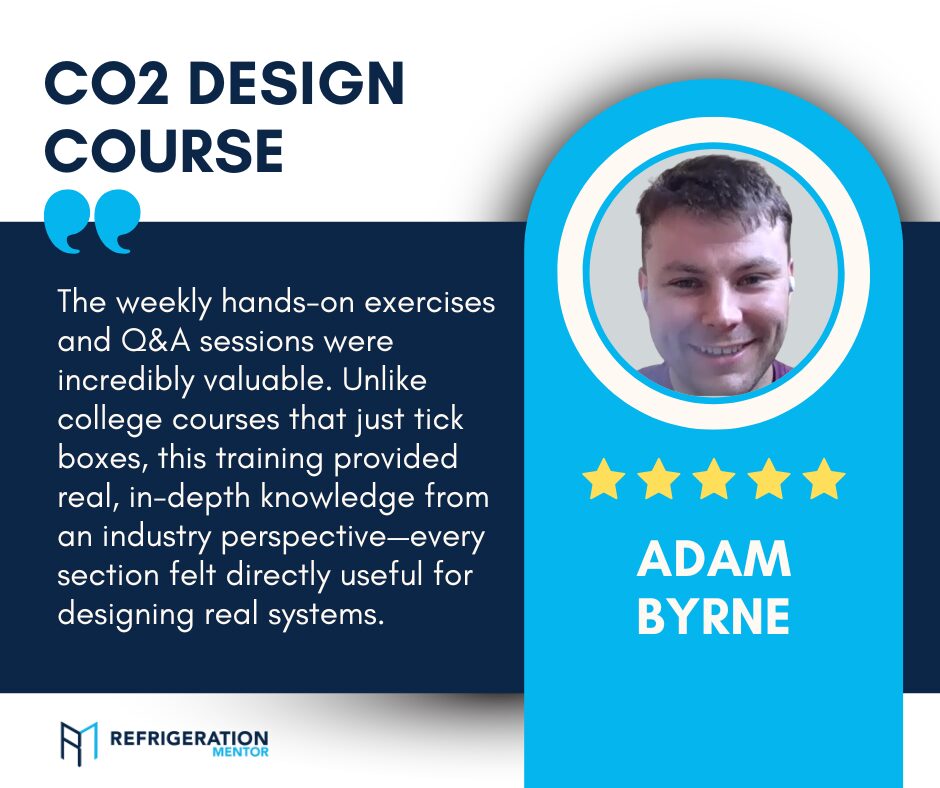 CO2 DESIGN COURSE

The weekly hands-on exercises and Q&A sessions were incredibly valuable. Unlike college courses that just tick boxes, this training provided real, in-depth knowledge from an industry perspective—every section felt directly useful for designing real systems.

ADAM BYRNE

REFRIGERATION MENTOR